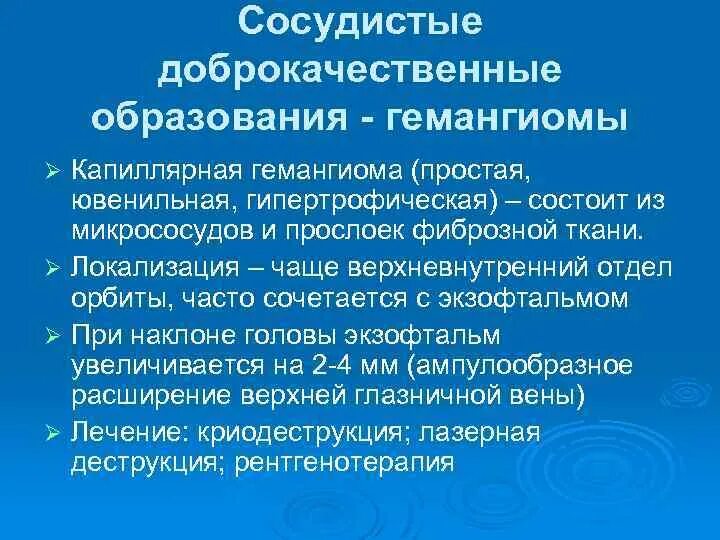 Сосудистые доброкачественные образования - гемангиомы

➢ Капиллярная гемангиома (простая, ювенильная, гипертрофическая) – состоит из микрососудов и прослоек фиброзной ткани.

➢ Локализация – чаще верхневнутренний отдел орбиты, часто сочетается с экзофтальмом

➢ При наклоне головы экзофтальм увеличивается на 2-4 мм (ампулообразное расширение верхней глазничной вены)

➢ Лечение: криодеструкция; лазерная деструкция; рентгенотерапия